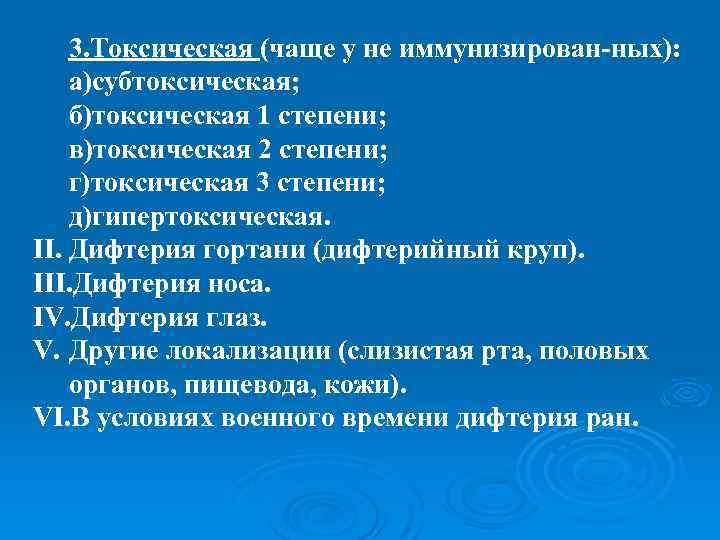 3.Токсическая (чаще у не иммунизирован-ных):
а)субтоксическая;
б)токсическая 1 степени;
в)токсическая 2 степени;
г)токсическая 3 степени;
д)гипертоксическая.
II. Дифтерия гортани (дифтерийный круп).
III.Дифтерия носа.
IV.Дифтерия глаз.
V. Другие локализации (слизистая рта, половых органов, пищевода, кожи).
VI.В условиях военного времени дифтерия ран.